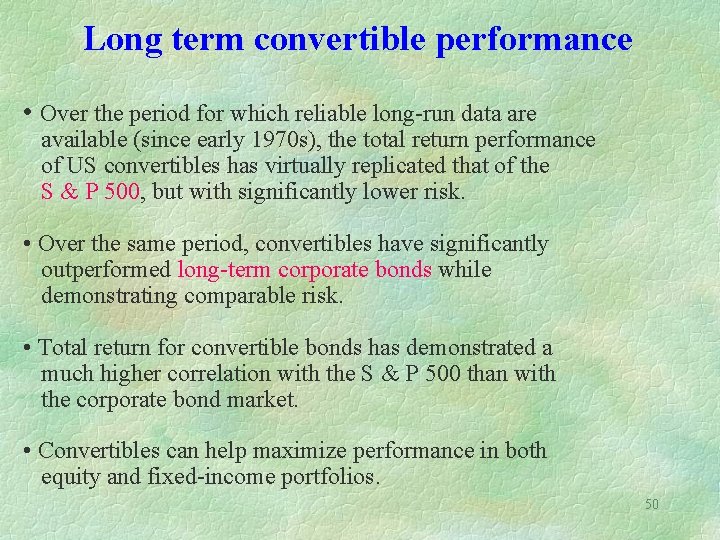 Long term convertible performance

• Over the period for which reliable long-run data are available (since early 1970s), the total return performance of US convertibles has virtually replicated that of the S & P 500, but with significantly lower risk.

• Over the same period, convertibles have significantly outperformed long-term corporate bonds while demonstrating comparable risk.

• Total return for convertible bonds has demonstrated a much higher correlation with the S & P 500 than with the corporate bond market.

• Convertibles can help maximize performance in both equity and fixed-income portfolios.

50